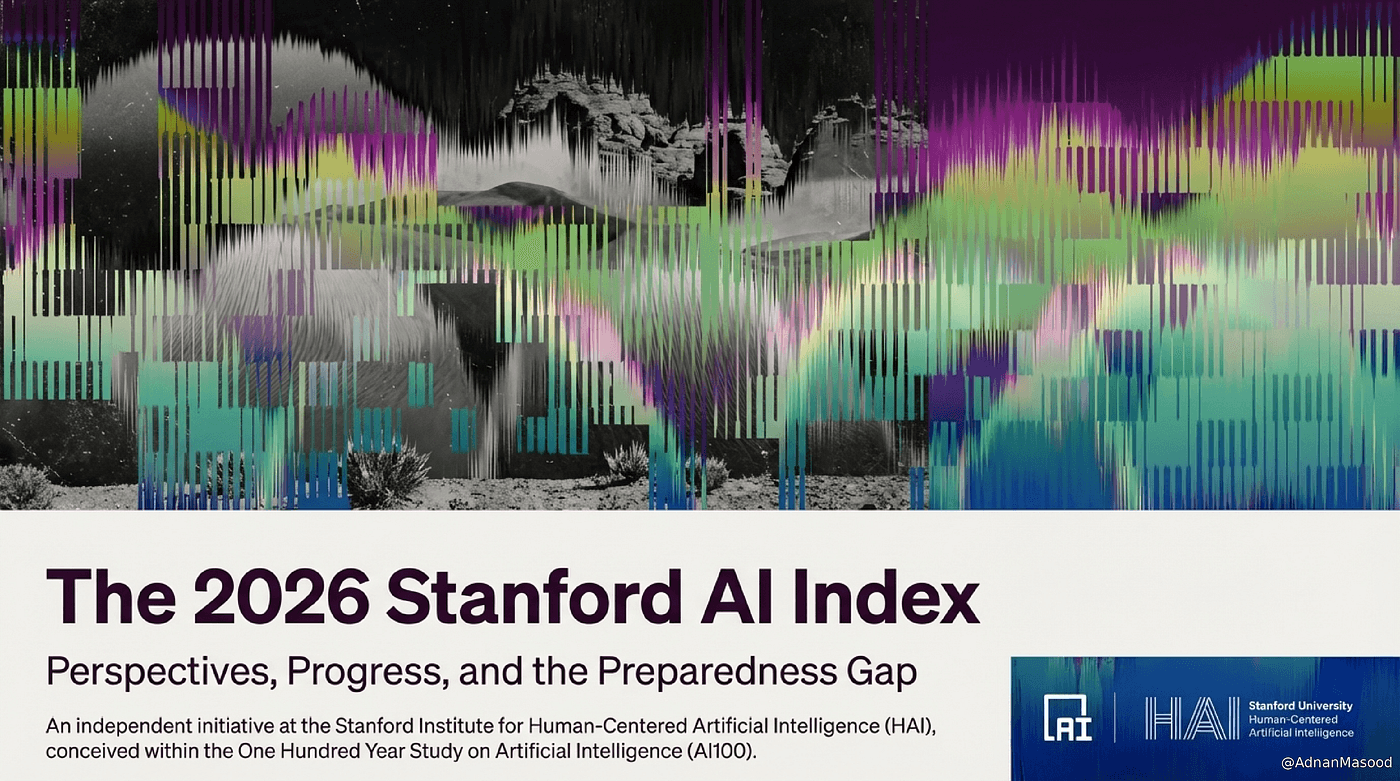 The 2026 Stanford AI Index

Perspectives, Progress, and the Preparedness Gap

An independent initiative at the Stanford Institute for Human-Centered Artificial Intelligence (HAI), conceived within the One Hundred Year Study on Artificial Intelligence (AI100).

AI

HAI Stanford University Human-Centered Artificial Intelligence

@AdnanMasood